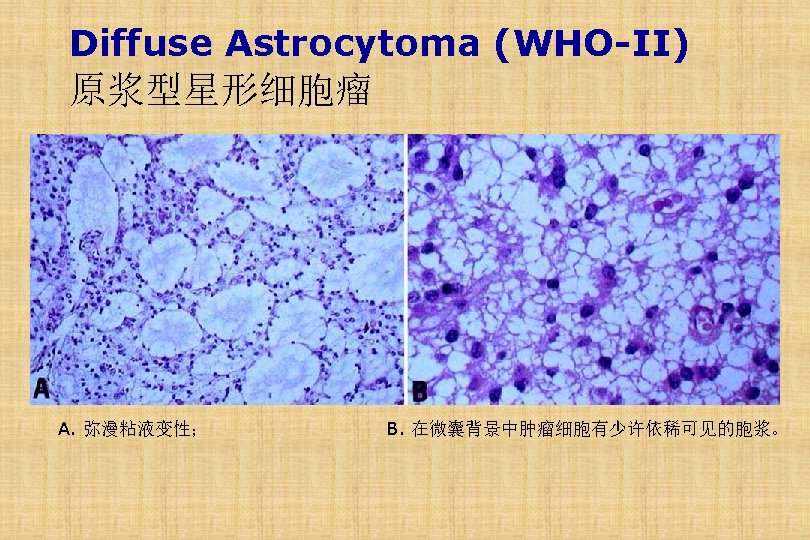 Diffuse Astrocytoma (WHO-II)
原浆型星形细胞瘤

A

B

A. 弥漫粘液变性；

B. 在微囊背景中肿瘤细胞有少许依稀可见的胞浆。